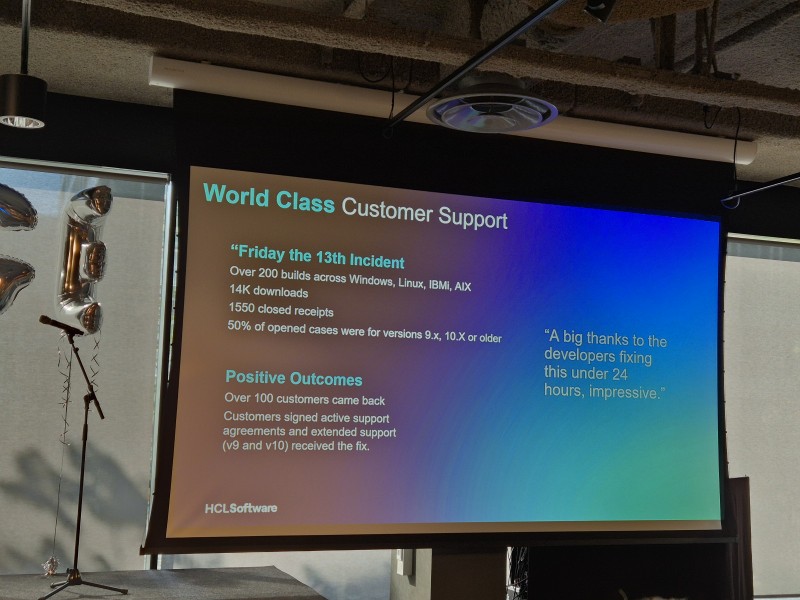 World Class Customer Support

"Friday the 13th Incident

Over 200 builds across Windows, Linux, IBMi, AIX

14K downloads

1550 closed receipts

50% of opened cases were for versions 9.x, 10.X or older

Positive Outcomes

Over 100 customers came back

Customers signed active support agreements and extended support (v9 and v10) received the fix.

"A big thanks to the developers fixing this under 24 hours, impressive."

HCLSoftware